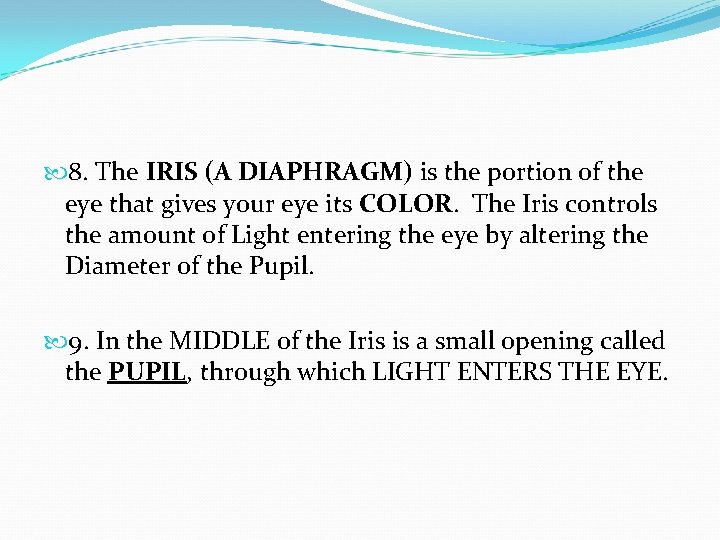 8. The IRIS (A DIAPHRAGM) is the portion of the eye that gives your eye its COLOR. The Iris controls the amount of Light entering the eye by altering the Diameter of the Pupil.

9. In the MIDDLE of the Iris is a small opening called the PUPIL, through which LIGHT ENTERS THE EYE.